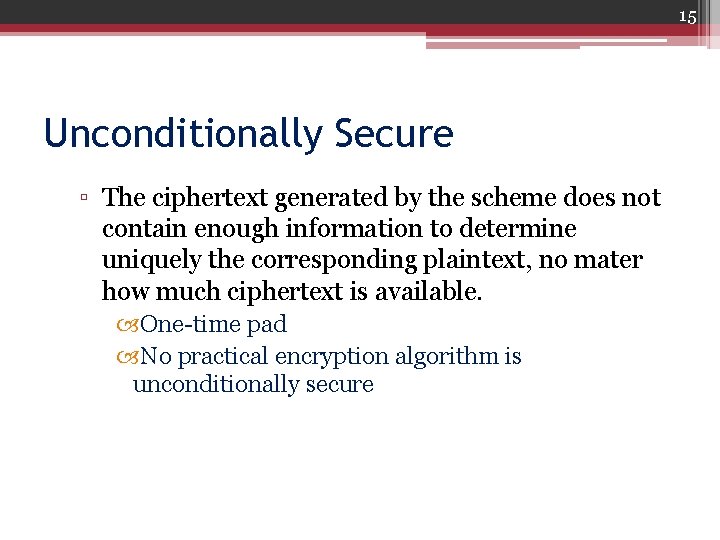 15

Unconditionally Secure

▫ The ciphertext generated by the scheme does not contain enough information to determine uniquely the corresponding plaintext, no mater how much ciphertext is available.

One-time pad

No practical encryption algorithm is unconditionally secure